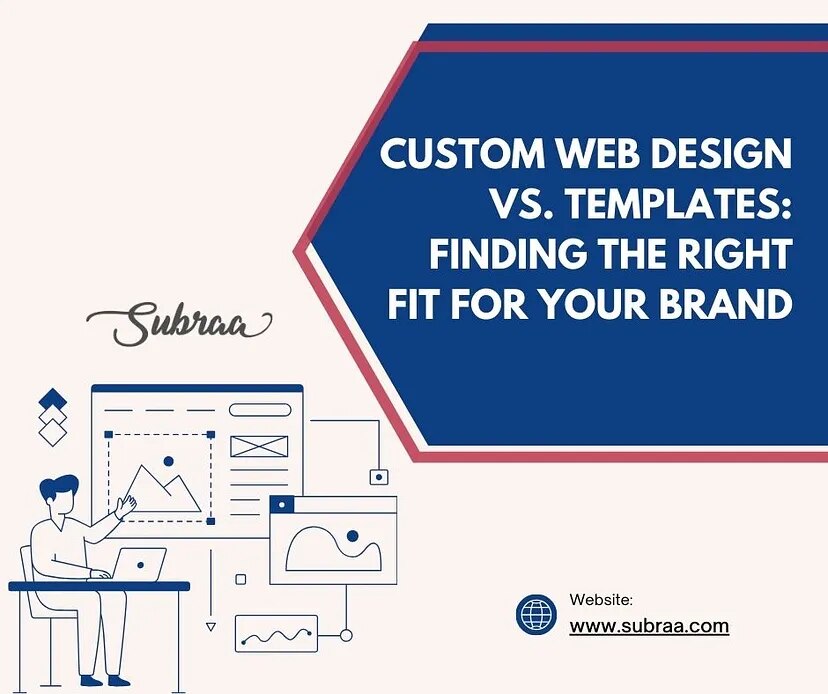 CUSTOM WEB DESIGN VS. TEMPLATES: FINDING THE RIGHT FIT FOR YOUR BRAND

Subraa

Website:
www.subraa.com